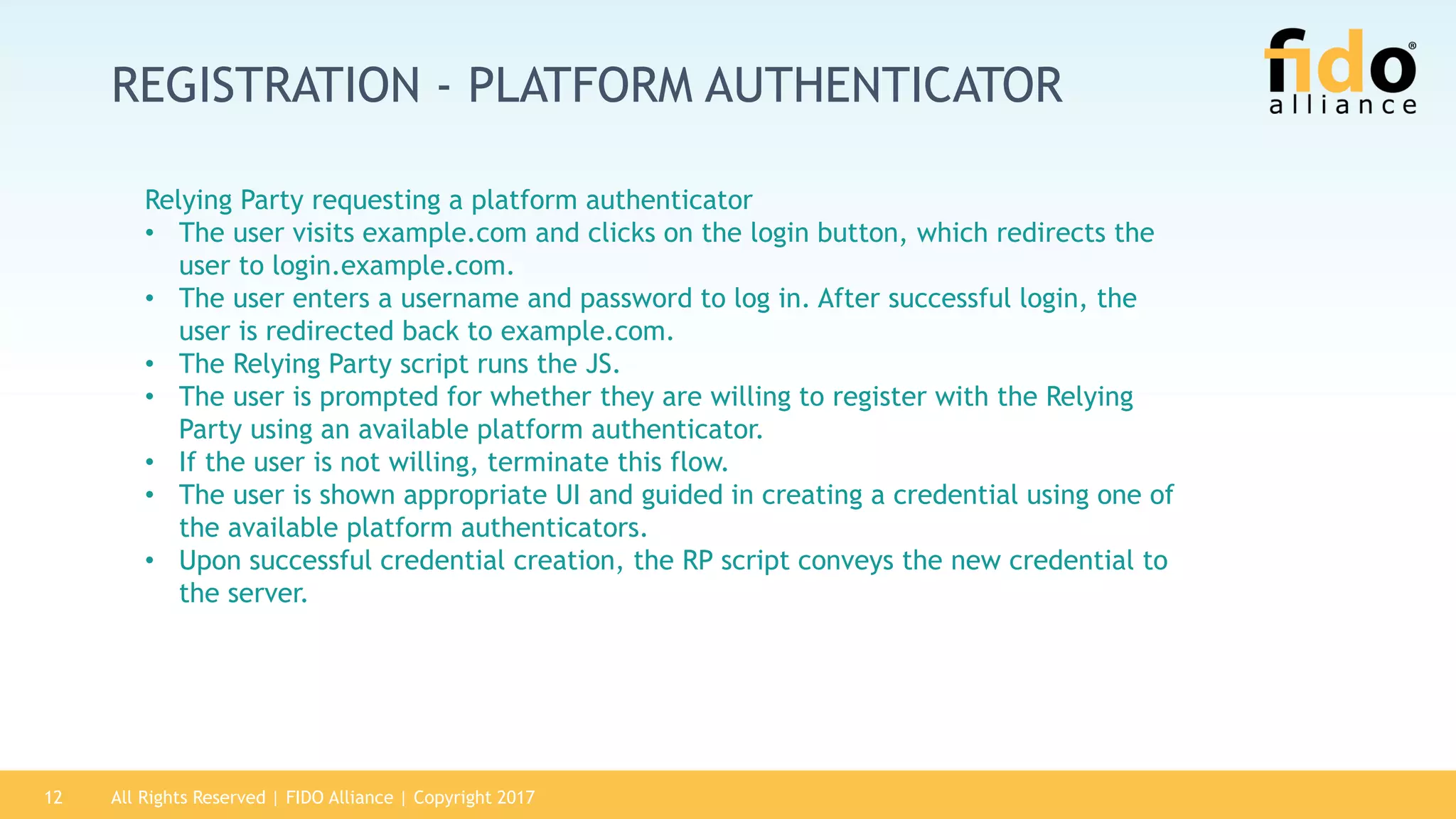 REGISTRATION - PLATFORM AUTHENTICATOR

fido® alliance

Relying Party requesting a platform authenticator
• The user visits example.com and clicks on the login button, which redirects the user to login.example.com.
• The user enters a username and password to log in. After successful login, the user is redirected back to example.com.
• The Relying Party script runs the JS.
• The user is prompted for whether they are willing to register with the Relying Party using an available platform authenticator.
• If the user is not willing, terminate this flow.
• The user is shown appropriate UI and guided in creating a credential using one of the available platform authenticators.
• Upon successful credential creation, the RP script conveys the new credential to the server.

12 All Rights Reserved | FIDO Alliance | Copyright 2017